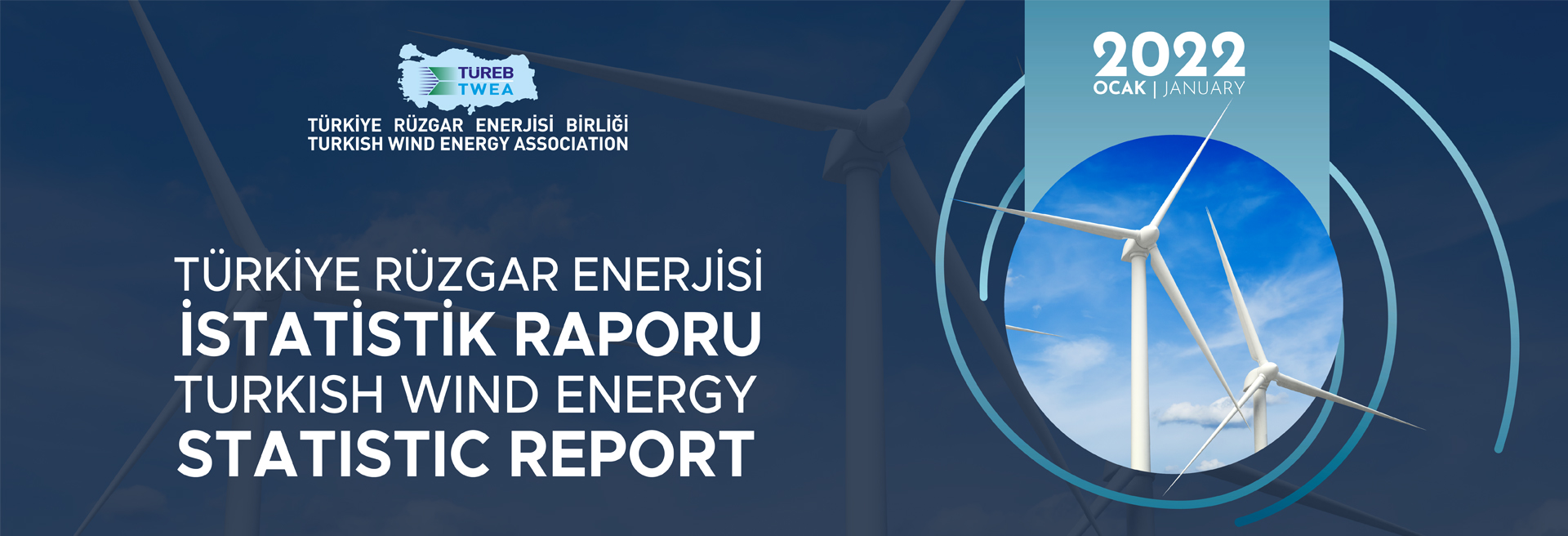 TÜREB
TWEA
TÜRKİYE RÜZGAR ENERJİSİ BİRLİĞİ
TURKISH WIND ENERGY ASSOCIATION

TÜRKİYE RÜZGAR ENERJİSİ
İSTATİSTİK RAPORU
TURKISH WIND ENERGY
STATISTIC REPORT

2022
OCAK | JANUARY